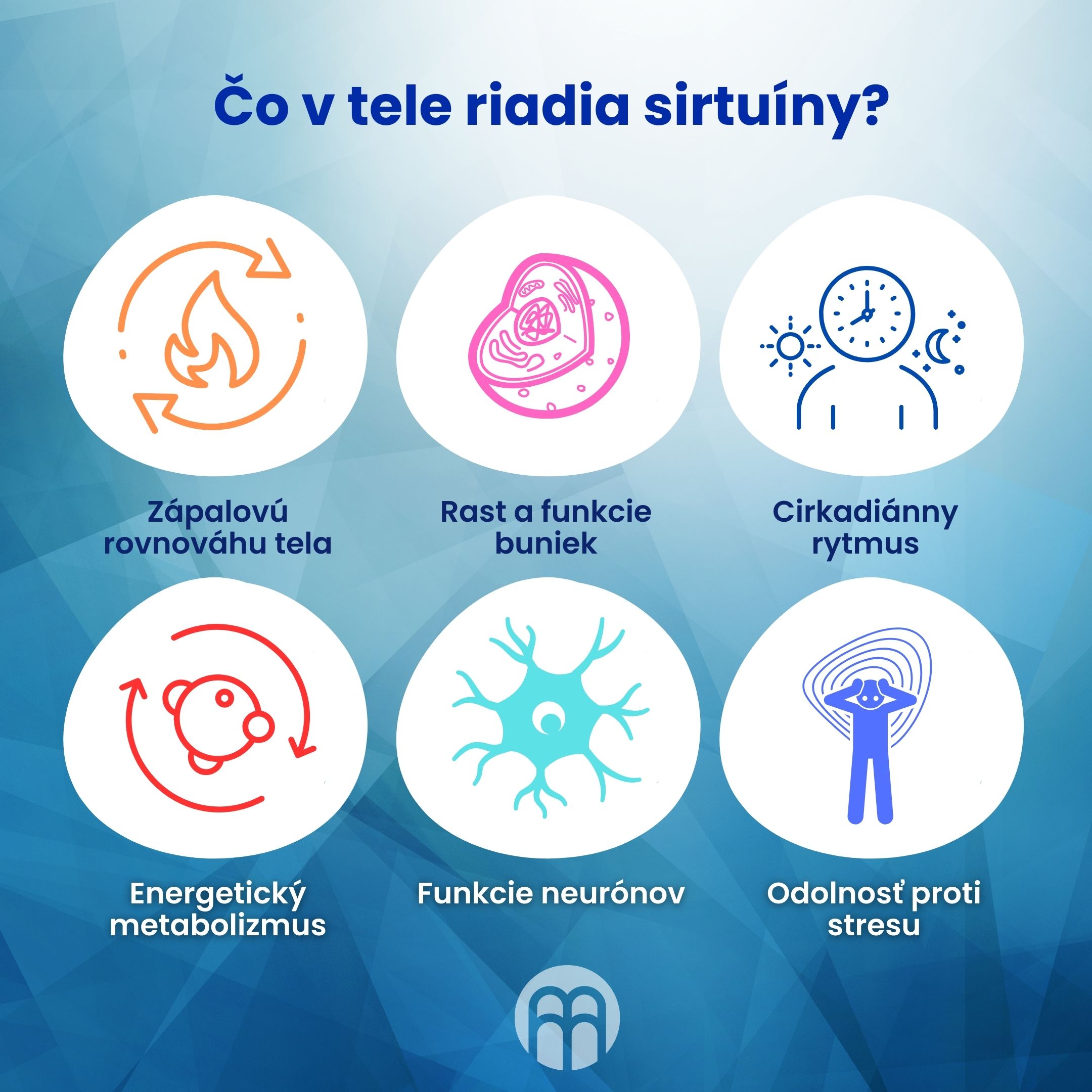 Čo v tele riadia sirtuíny?

Zápalovú rovnováhu tela

Rast a funkcie buniek

Cirkadiánny rytmus

Energetický metabolizmus

Funkcie neurónov

Odolnosť proti stresu